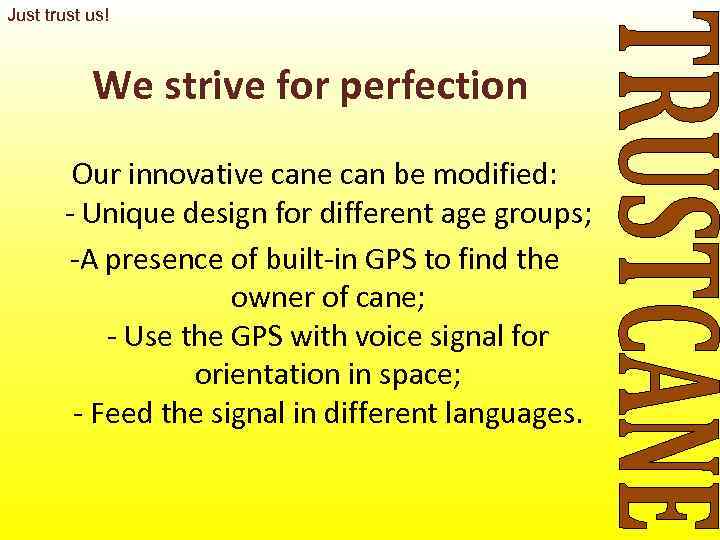 Just trust us!

We strive for perfection

Our innovative cane can be modified:
- Unique design for different age groups;
-A presence of built-in GPS to find the owner of cane;
- Use the GPS with voice signal for orientation in space;
- Feed the signal in different languages.

TRUSTCANE